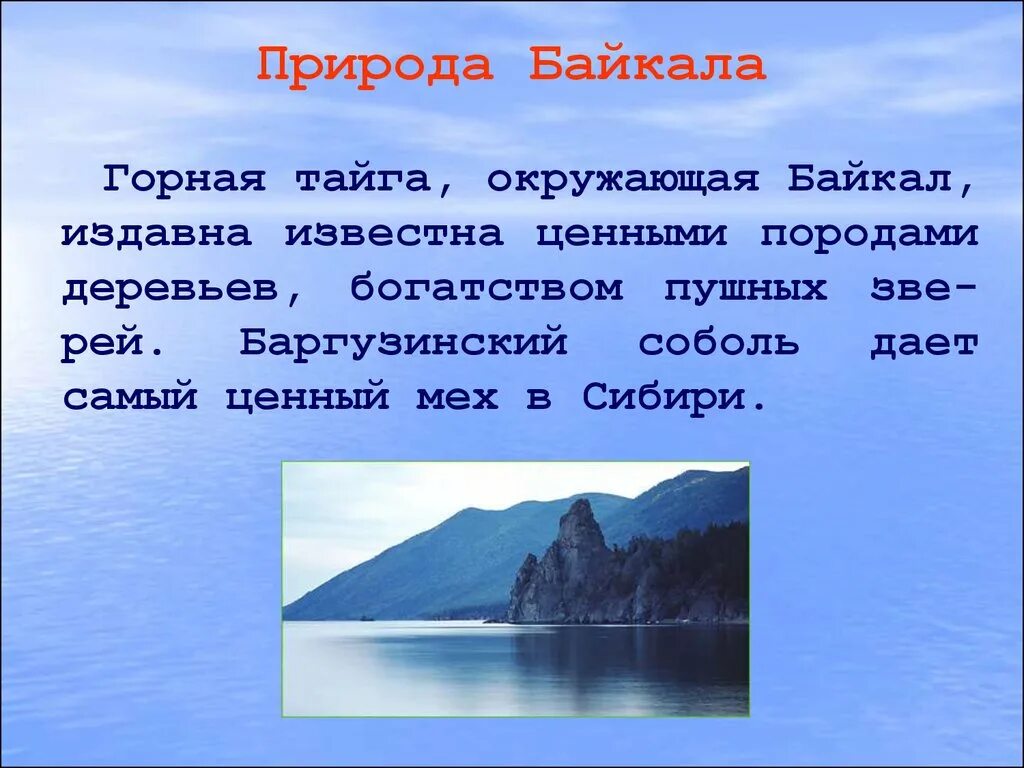 Природа Байкала

Горная тайга, окружающая Байкал, издавна известна ценными породами деревьев, богатством пушных зверей. Баргузинский соболь дает самый ценный мех в Сибири.